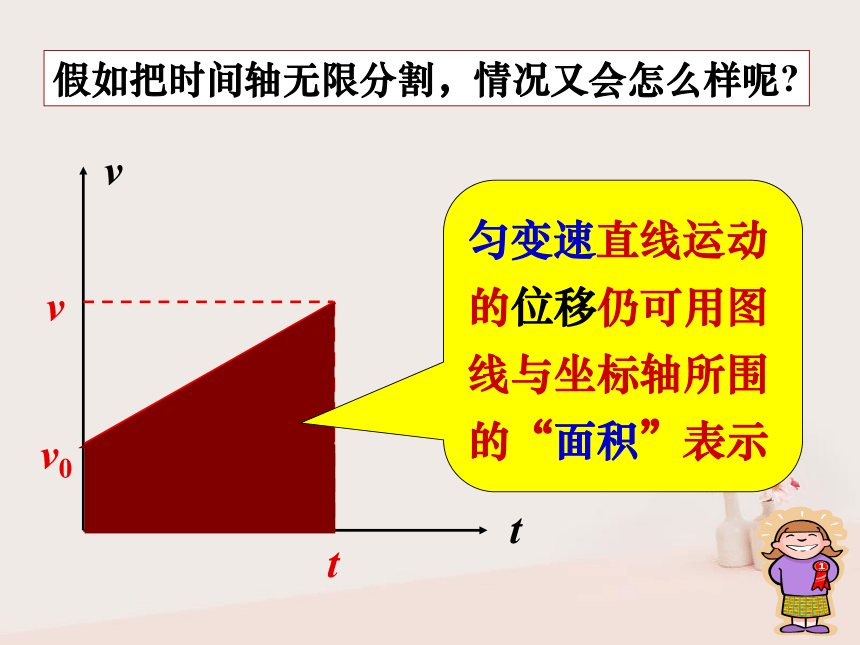 假如把时间轴无限分割，情况又会怎么样呢?

$v$

$v$

$v_0$

$t$

$t$

匀变速直线运动的位移仍可用图线与坐标轴所围的“面积”表示